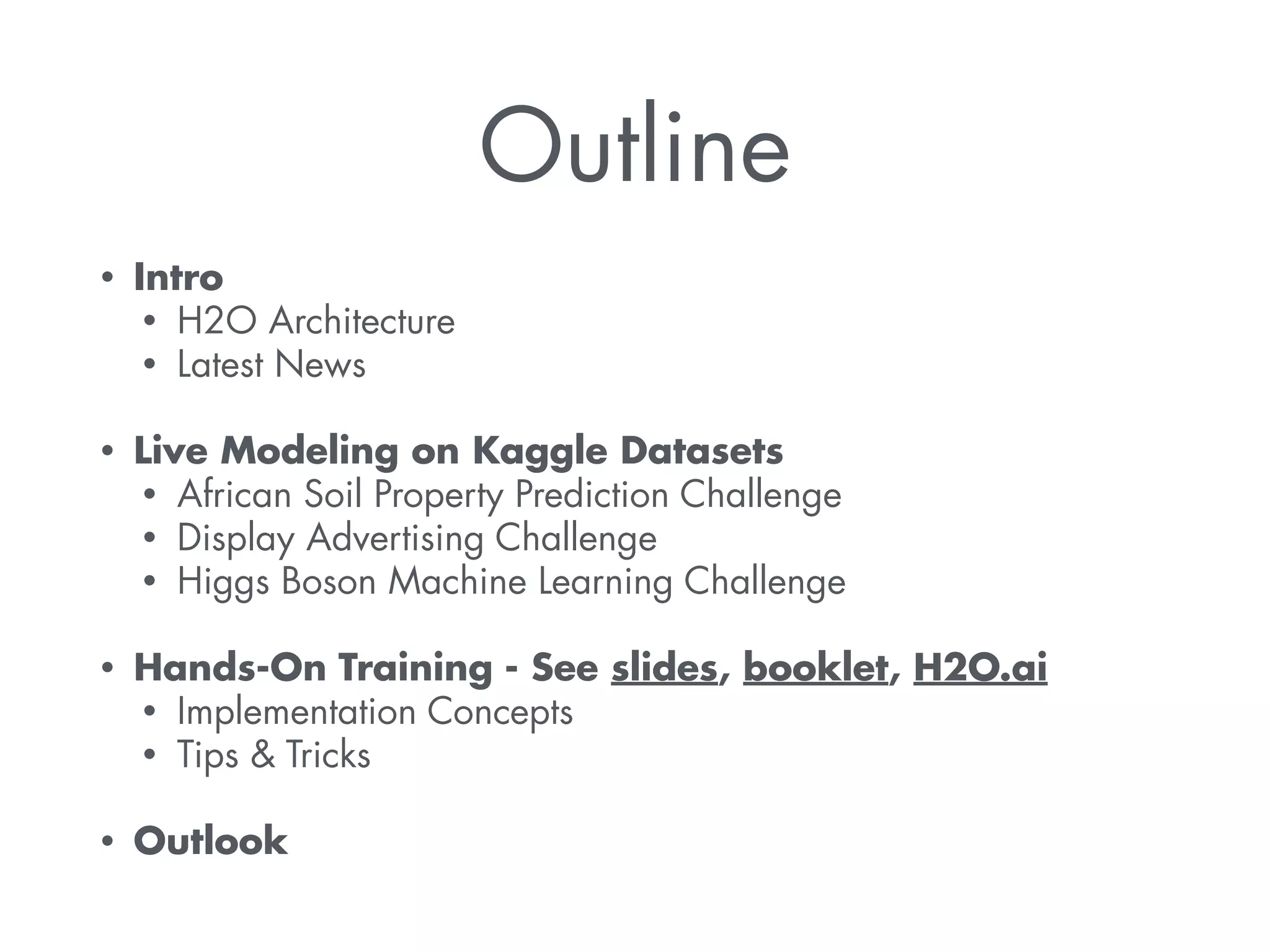 Outline

• Intro
  • H2O Architecture
  • Latest News

• Live Modeling on Kaggle Datasets
  • African Soil Property Prediction Challenge
  • Display Advertising Challenge
  • Higgs Boson Machine Learning Challenge

• Hands-On Training - See slides, booklet, H2O.ai
  • Implementation Concepts
  • Tips & Tricks

• Outlook